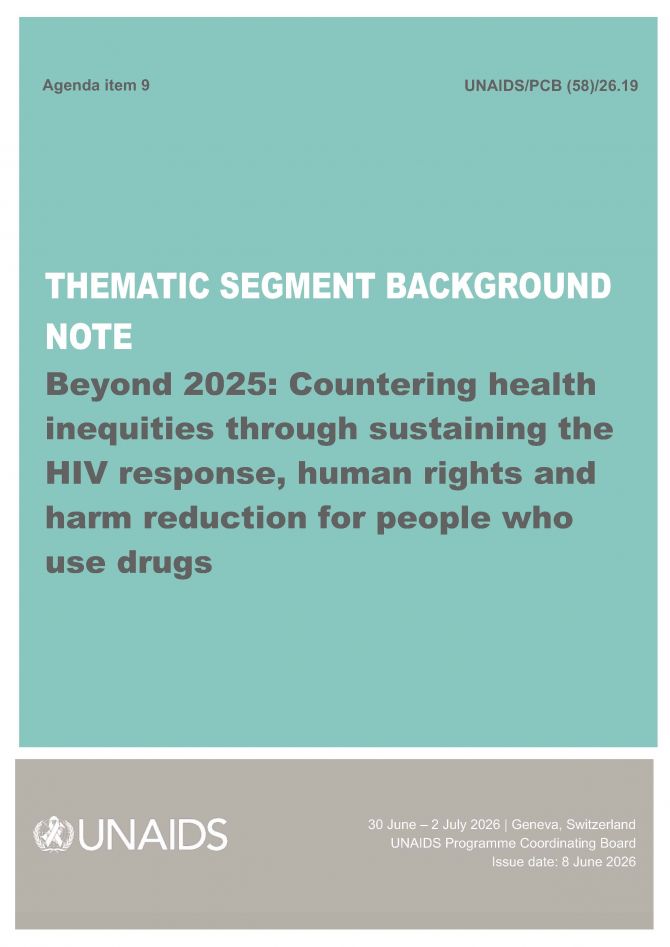 Agenda item 9

UNAIDS/PCB (58)/26.19

THEMATIC SEGMENT BACKGROUND NOTE

Beyond 2025: Countering health inequities through sustaining the HIV response, human rights and harm reduction for people who use drugs

UNAIDS

30 June – 2 July 2026 | Geneva, Switzerland
UNAIDS Programme Coordinating Board
Issue date: 8 June 2026